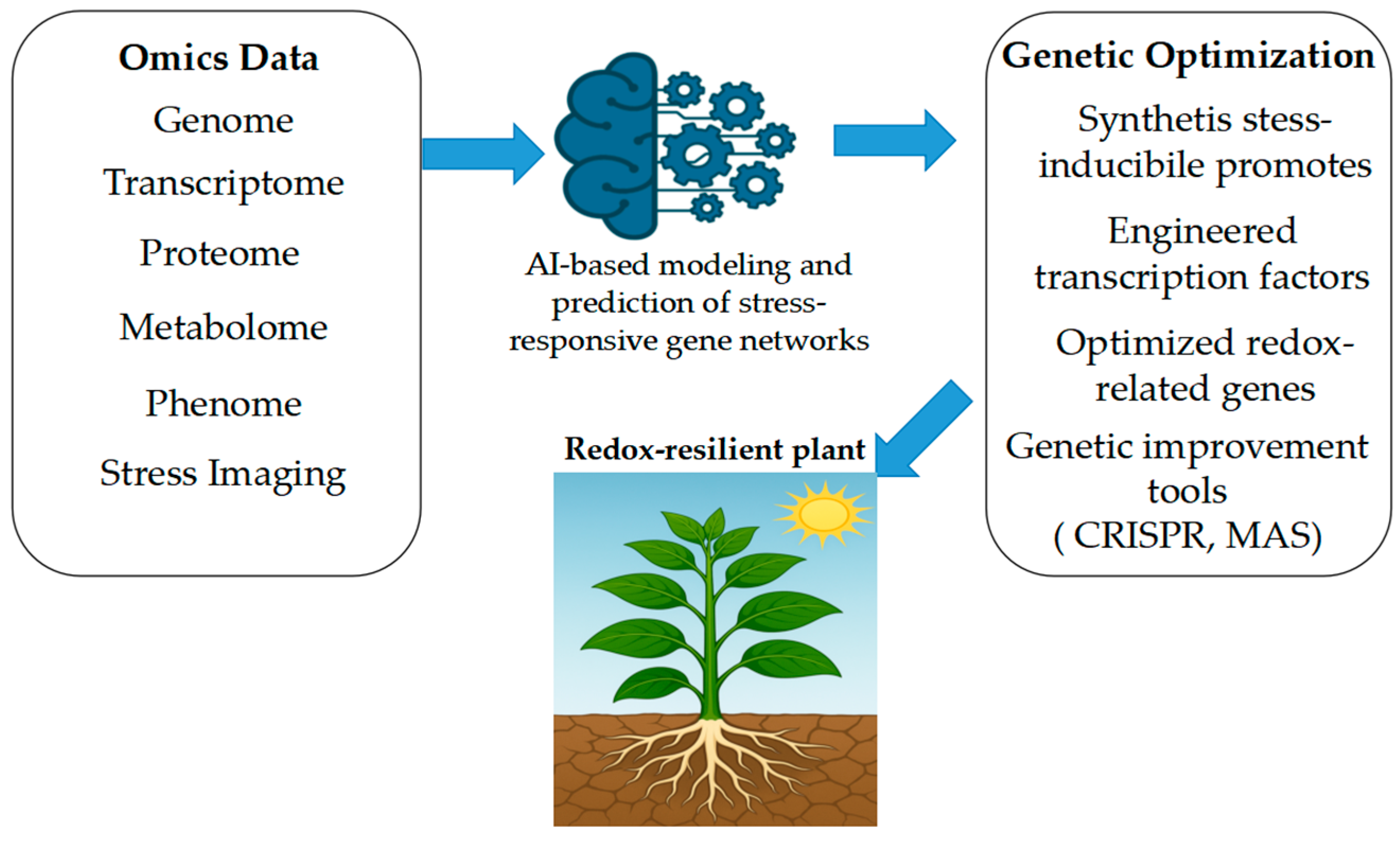 Omics Data

Genome

Transcriptome

Proteome

Metabolome

Phenome

Stress Imaging

AI-based modeling and prediction of stress-responsive gene networks

Genetic Optimization

Synthetis stess-inducibile promotes

Engineered transcription factors

Optimized redox-related genes

Genetic improvement tools ( CRISPR, MAS)

Redox-resilient plant